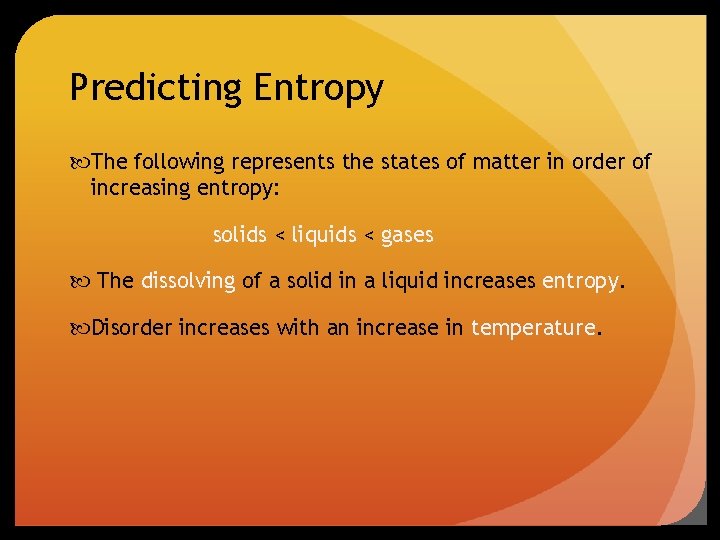 Predicting Entropy

The following represents the states of matter in order of increasing entropy:

solids < liquids < gases

The dissolving of a solid in a liquid increases entropy.

Disorder increases with an increase in temperature.